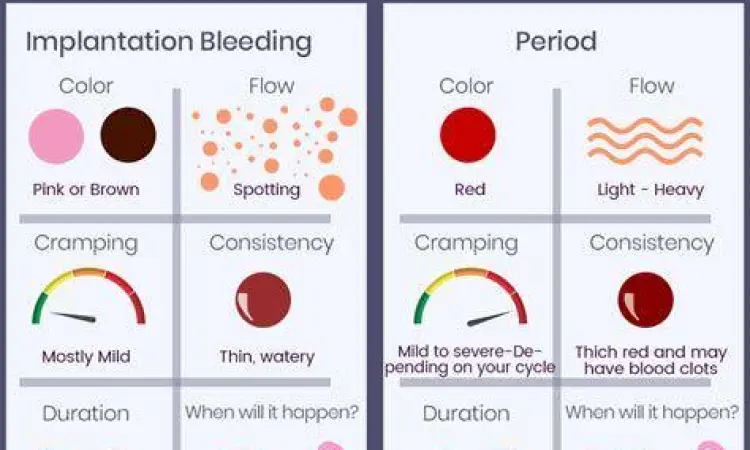 Implantation Bleeding

Color

Pink or Brown

Flow

Spotting

Cramping

Mostly Mild

Consistency

Thin, watery

Duration

When will it happen?

Period

Color

Red

Flow

Light - Heavy

Cramping

Mild to severe-Depending on your cycle

Consistency

Thich red and may have blood clots

Duration

When will it happen?